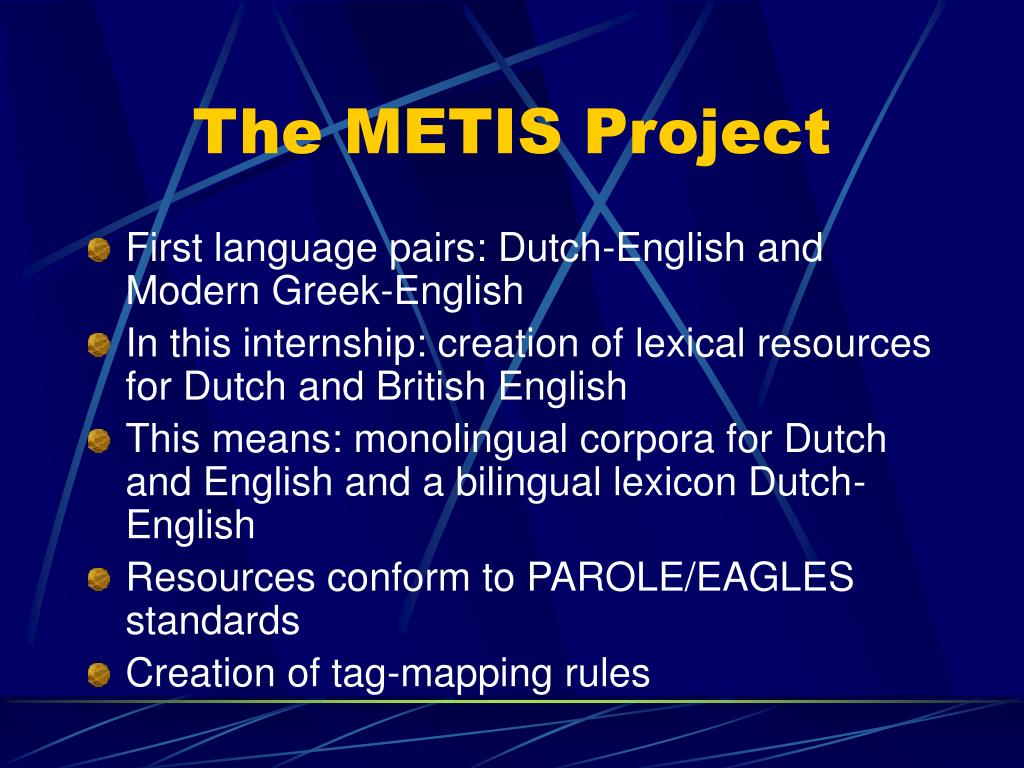 The METIS Project

First language pairs: Dutch-English and Modern Greek-English

In this internship: creation of lexical resources for Dutch and British English

This means: monolingual corpora for Dutch and English and a bilingual lexicon Dutch-English

Resources conform to PAROLE/EAGLES standards

Creation of tag-mapping rules